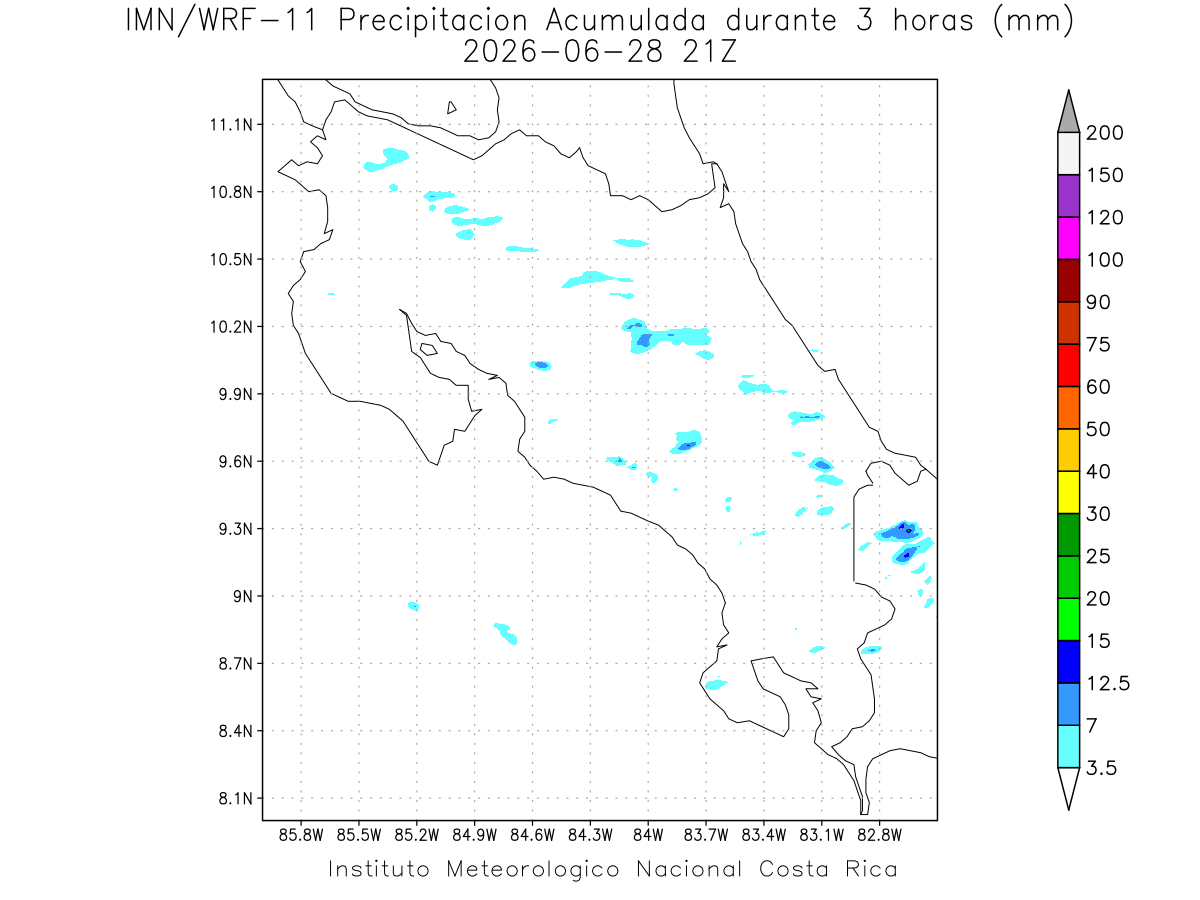 IMN/WRF-11 Precipitacion Acumulada durante 3 horas (mm)
2026-06-28 21Z

11.1N
10.8N
10.5N
10.2N
9.9N
9.6N
9.3N
9N
8.7N
8.4N
8.1N

85.8W 85.5W 85.2W 84.9W 84.6W 84.3W 84W 83.7W 83.4W 83.1W 82.8W

200
150
120
100
90
75
60
50
40
30
25
20
15
12.5
7
3.5

Instituto Meteorologico Nacional Costa Rica